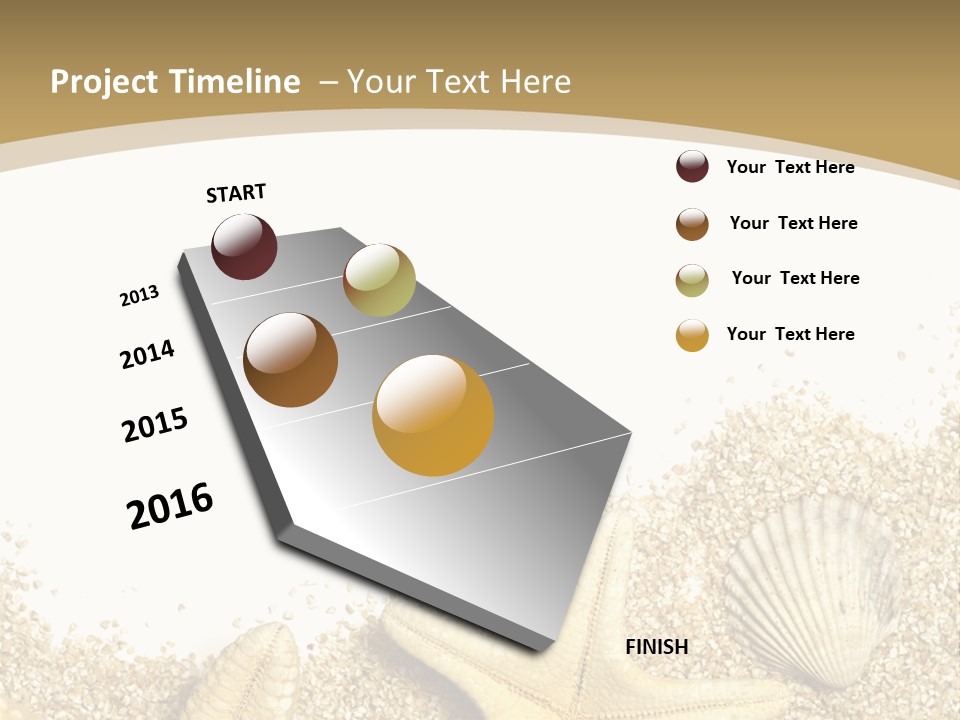 Project Timeline – Your Text Here

START

2013

2014

2015

2016

FINISH

Your Text Here

Your Text Here

Your Text Here

Your Text Here